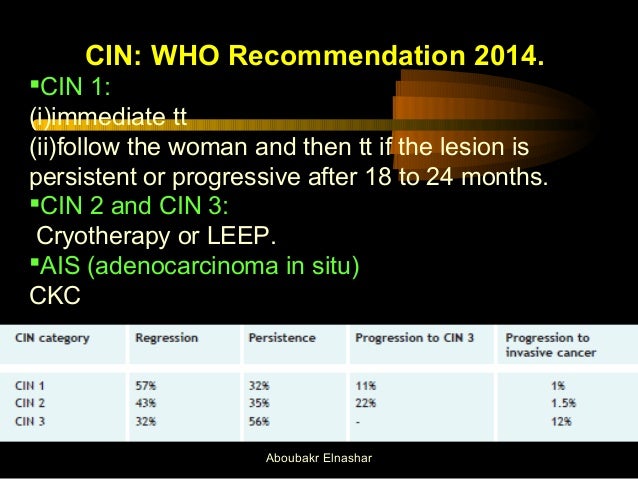 CIN: WHO Recommendation 2014.

▪CIN 1:
(i)immediate tt
(ii)follow the woman and then tt if the lesion is persistent or progressive after 18 to 24 months.

▪CIN 2 and CIN 3:
Cryotherapy or LEEP.

▪AIS (adenocarcinoma in situ)
CKC

| CIN category | Regression | Persistence | Progression to CIN 3 | Progression to invasive cancer |
|---|---|---|---|---|
| CIN 1 | 57% | 32% | 11% | 1% |
| CIN 2 | 43% | 35% | 22% | 1.5% |
| CIN 3 | 32% | 56% | - | 12% |

Aboubakr Elnashar